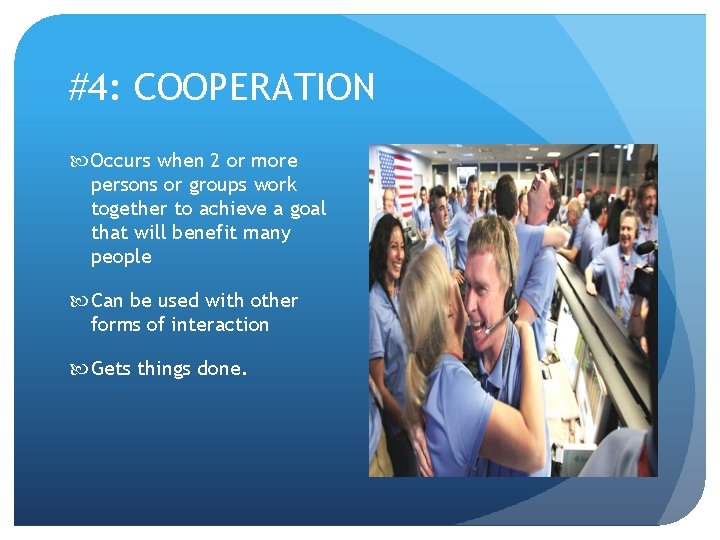 #4: COOPERATION

Occurs when 2 or more persons or groups work together to achieve a goal that will benefit many people

Can be used with other forms of interaction

Gets things done.